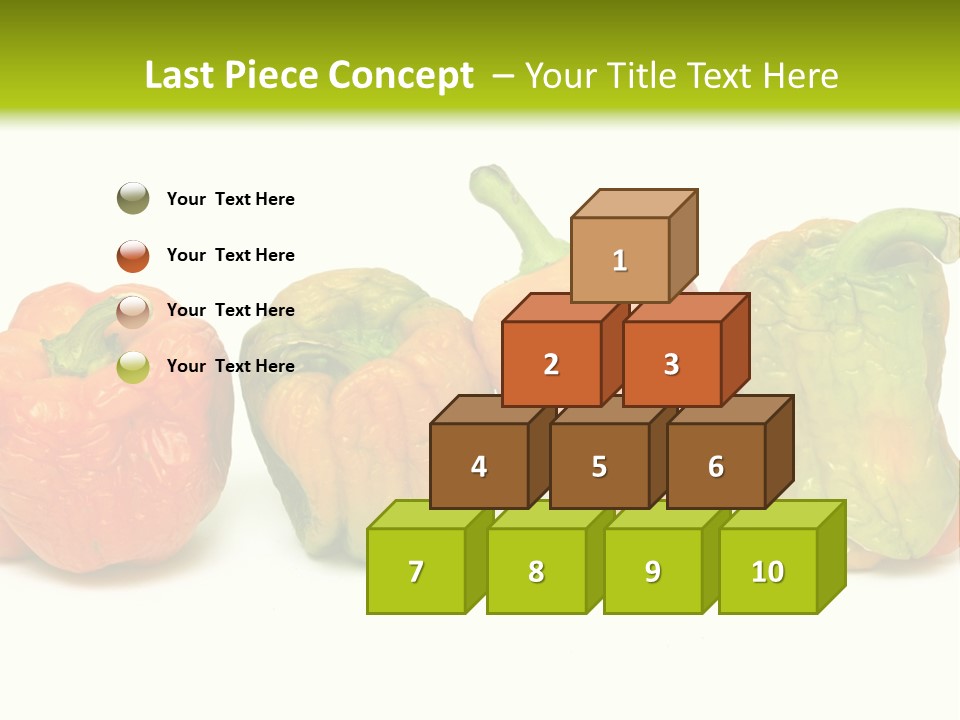 Last Piece Concept – Your Title Text Here

Your Text Here

Your Text Here

Your Text Here

Your Text Here

1

2

3

4

5

6

7

8

9

10